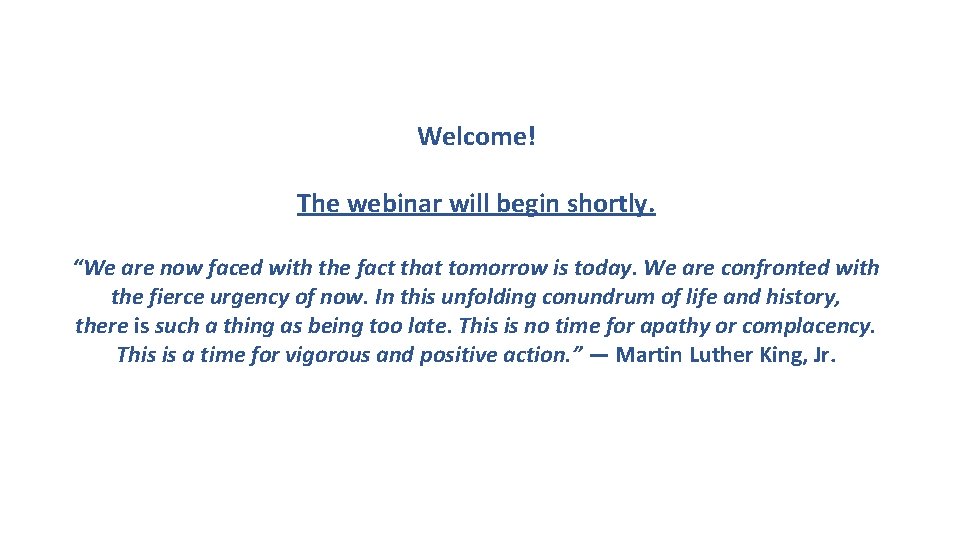 Welcome!

The webinar will begin shortly.

“We are now faced with the fact that tomorrow is today. We are confronted with the fierce urgency of now. In this unfolding conundrum of life and history, there is such a thing as being too late. This is no time for apathy or complacency. This is a time for vigorous and positive action.” — Martin Luther King, Jr.